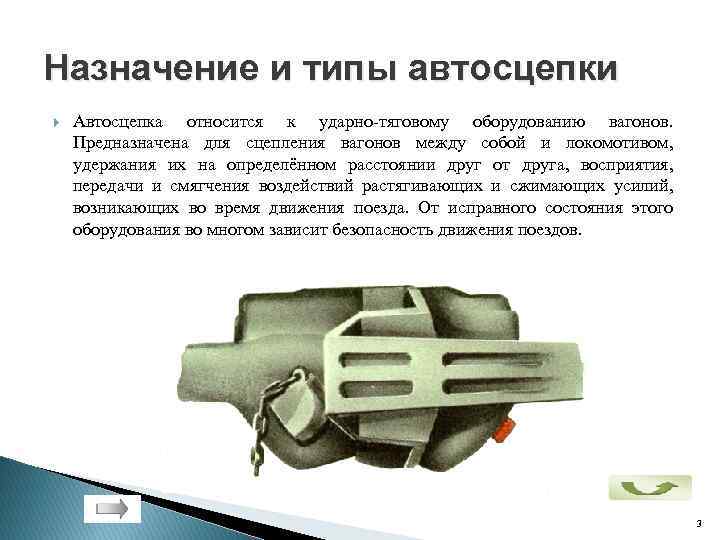 Назначение и типы автосцепки

Автосцепка относится к ударно-тяговому оборудованию вагонов. Предназначена для сцепления вагонов между собой и локомотивом, удержания их на определённом расстоянии друг от друга, восприятия, передачи и смягчения воздействий растягивающих и сжимающих усилий, возникающих во время движения поезда. От исправного состояния этого оборудования во многом зависит безопасность движения поездов.

3